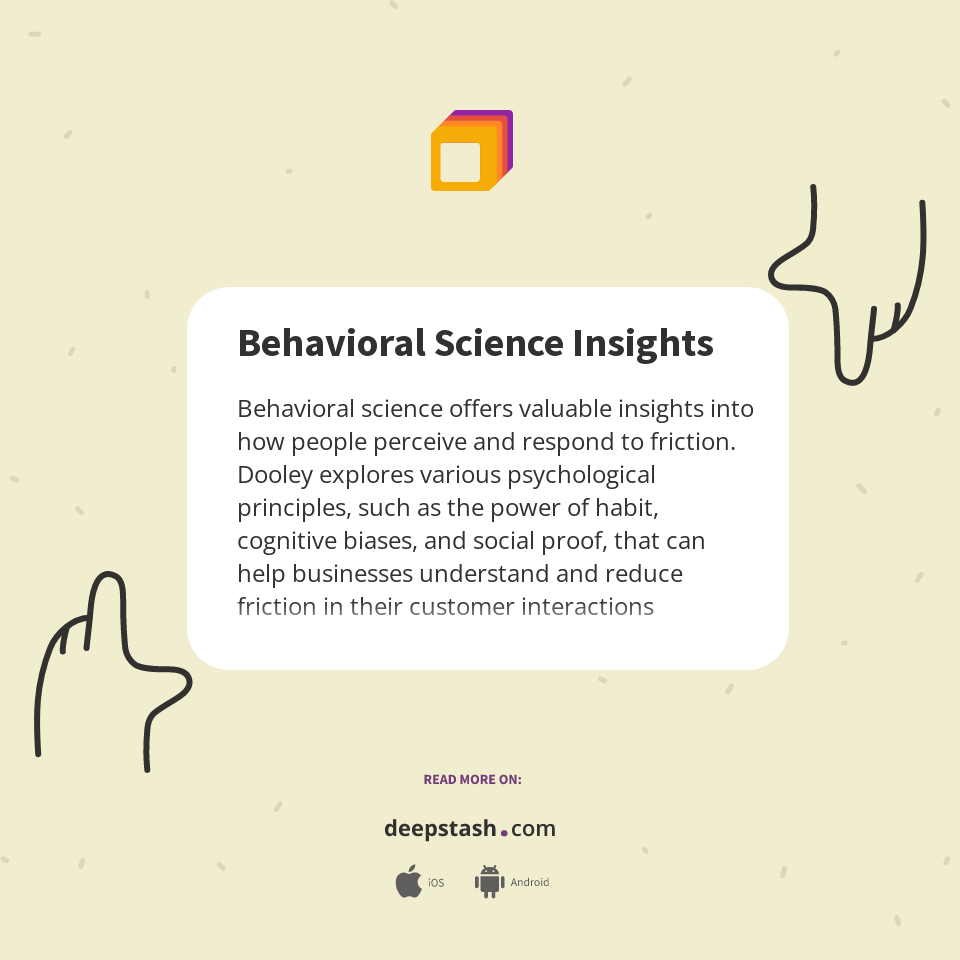 Behavioral Science Insights

Behavioral science offers valuable insights into how people perceive and respond to friction. Dooley explores various psychological principles, such as the power of habit, cognitive biases, and social proof, that can help businesses understand and reduce friction in their customer interactions

READ MORE ON:

deepstash.com

iOS Android